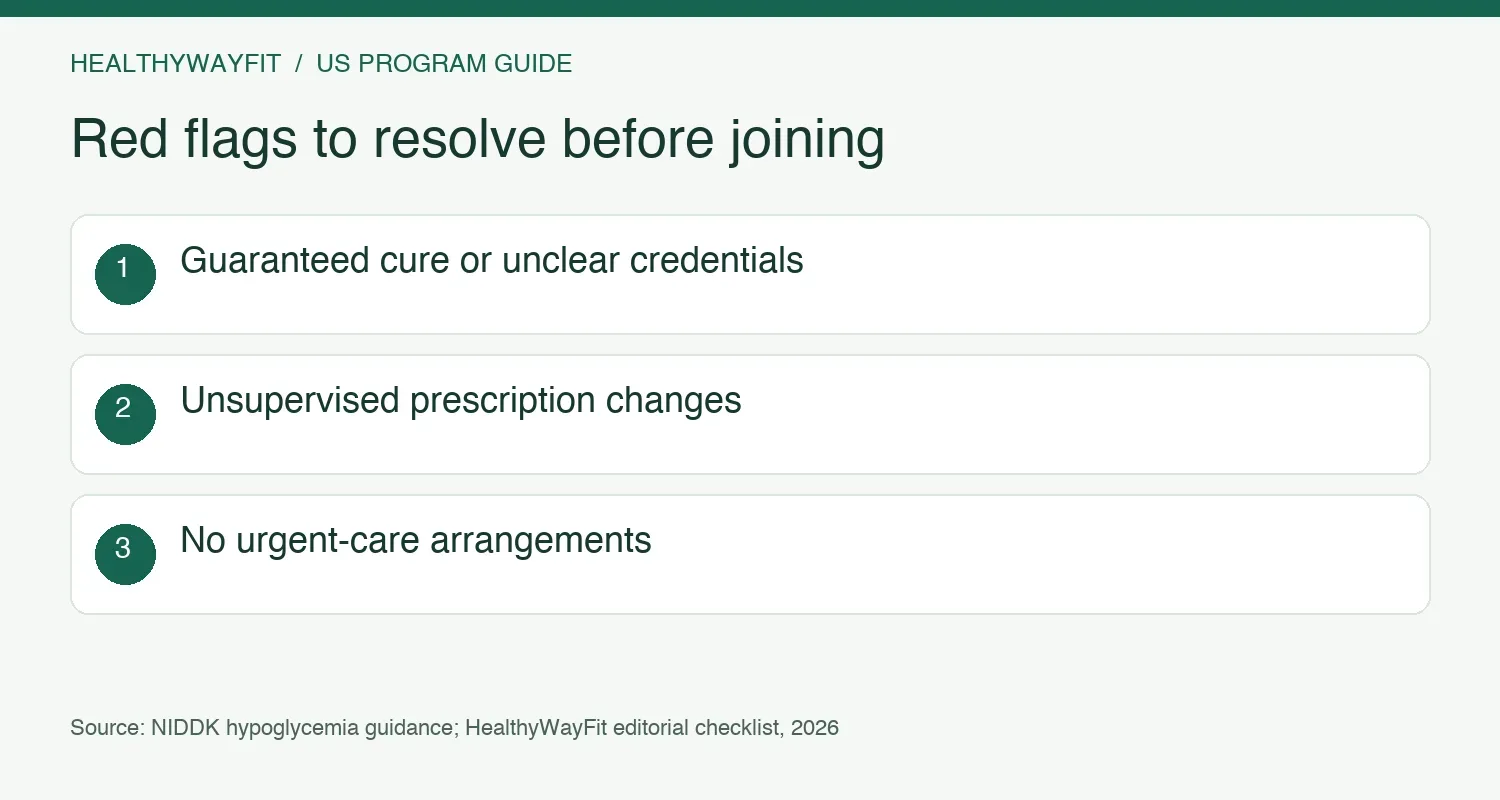 HEALTHYWAYFIT / US PROGRAM GUIDE

Red flags to resolve before joining

1 Guaranteed cure or unclear credentials

2 Unsupervised prescription changes

3 No urgent-care arrangements

Source: NIDDK hypoglycemia guidance; HealthyWayFit editorial checklist, 2026